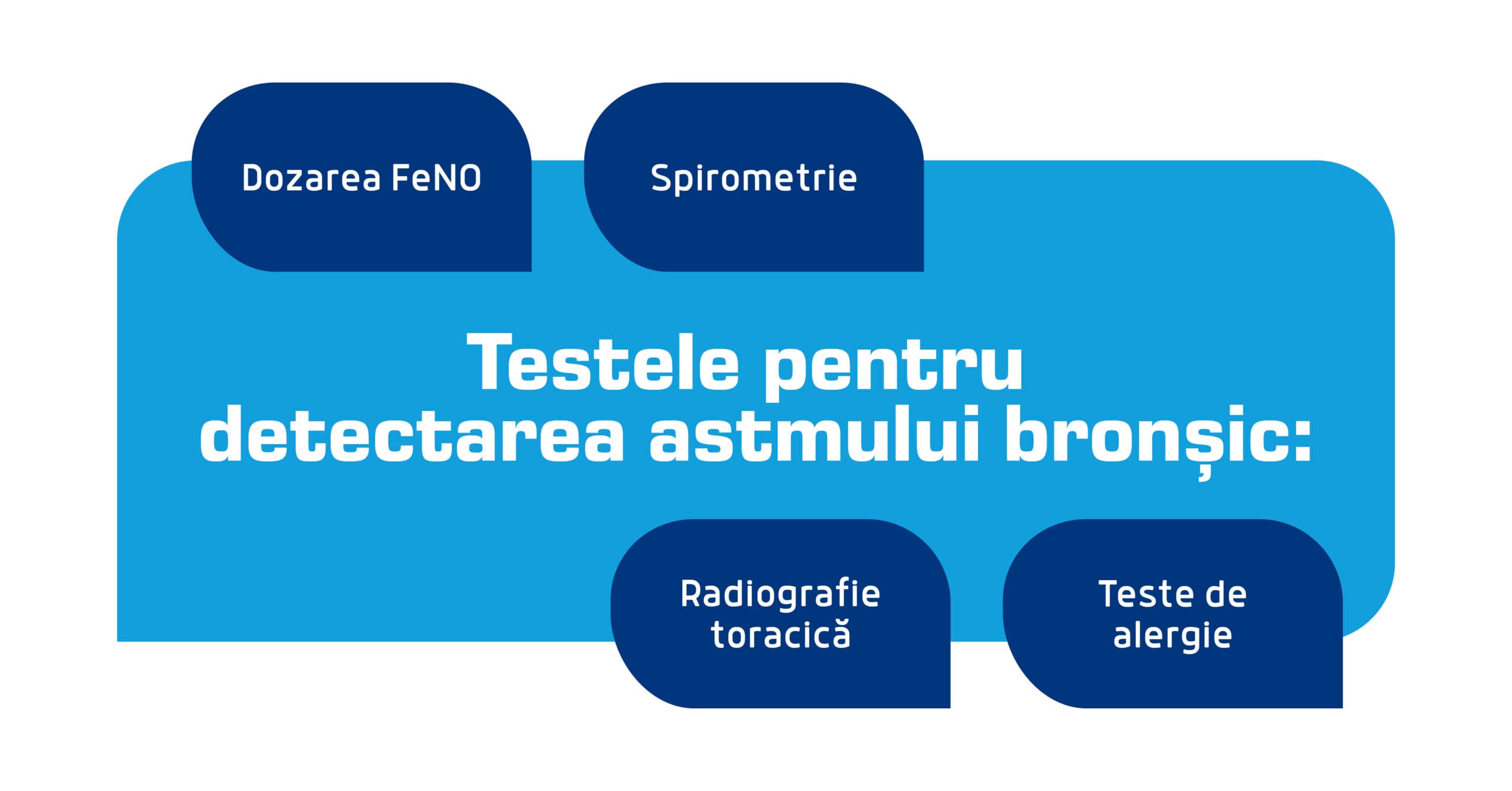 Dozarea FeNO

Spirometrie

Testele pentru detectarea astmului bronșic:

Radiografie toracică

Teste de alergie